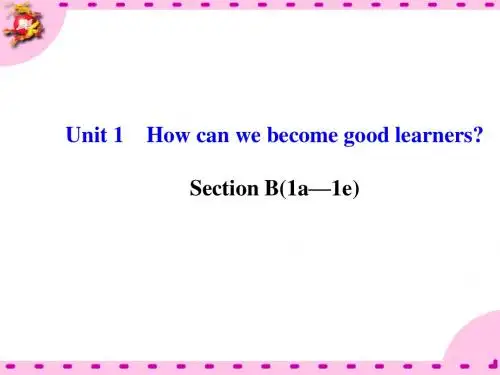 Unit 1 How can we become good learners?

Section B(1a—1e)